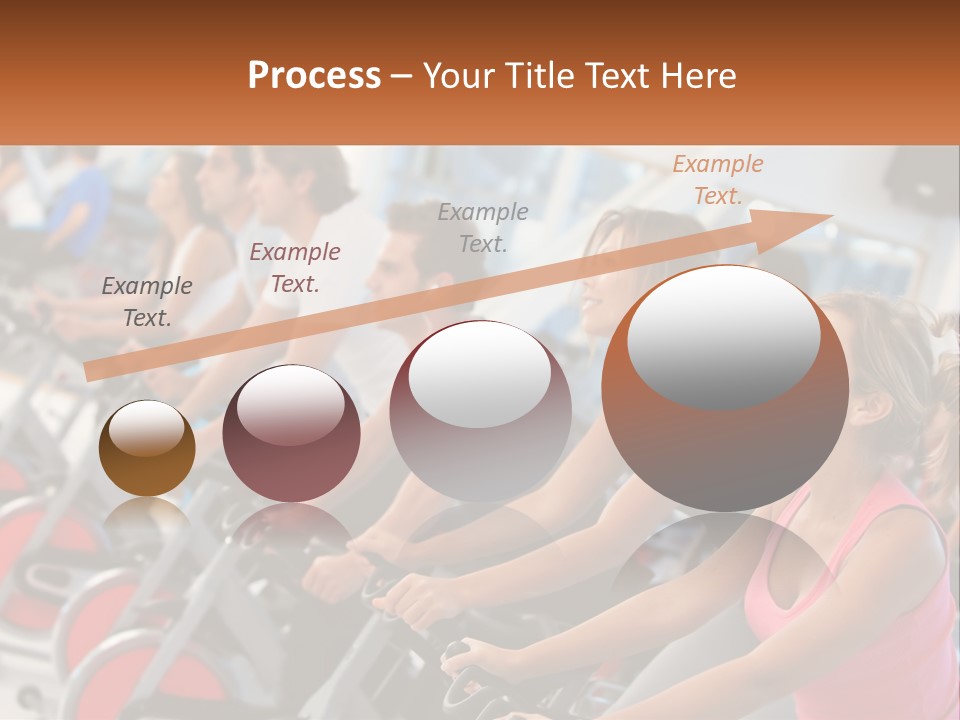 Process – Your Title Text Here

Example Text.

Example Text.

Example Text.

Example Text.